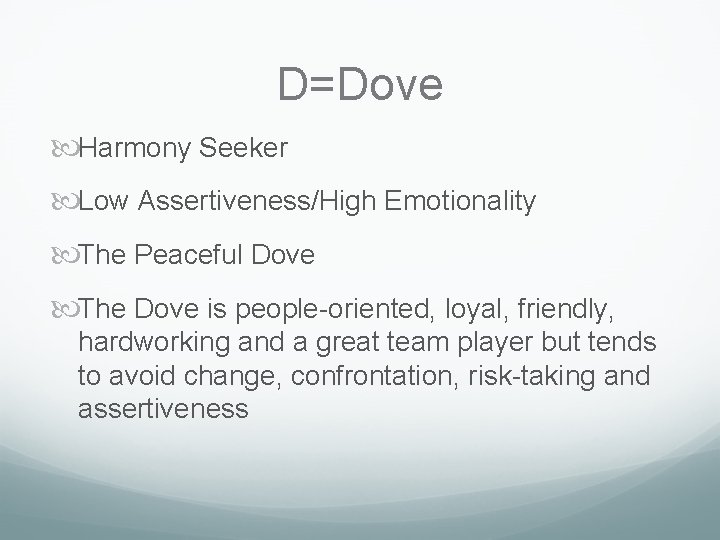 D=Dove

Harmony Seeker

Low Assertiveness/High Emotionality

The Peaceful Dove

The Dove is people-oriented, loyal, friendly, hardworking and a great team player but tends to avoid change, confrontation, risk-taking and assertiveness